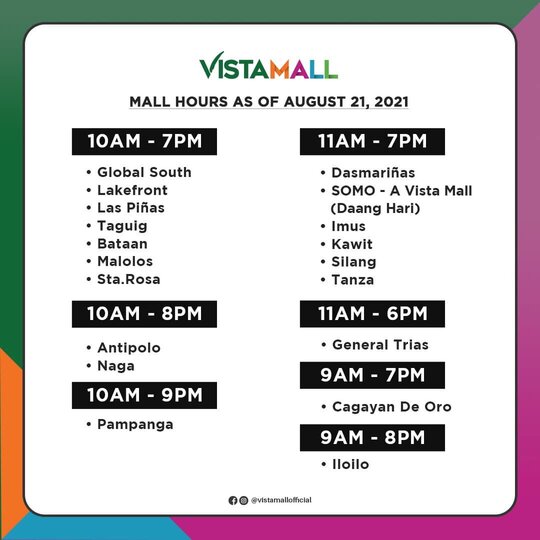 VISTAMALL

MALL HOURS AS OF AUGUST 21, 2021

10AM - 7PM

• Global South
• Lakefront
• Las Piñas
• Taguig
• Bataan
• Malolos
• Sta.Rosa

10AM - 8PM

• Antipolo
• Naga

10AM - 9PM

• Pampanga

11AM - 7PM

• Dasmariñas
• SOMO - A Vista Mall (Daang Hari)
• Imus
• Kawit
• Silang
• Tanza

11AM - 6PM

• General Trias

9AM - 7PM

• Cagayan De Oro

9AM - 8PM

• Iloilo

@vistamallofficial